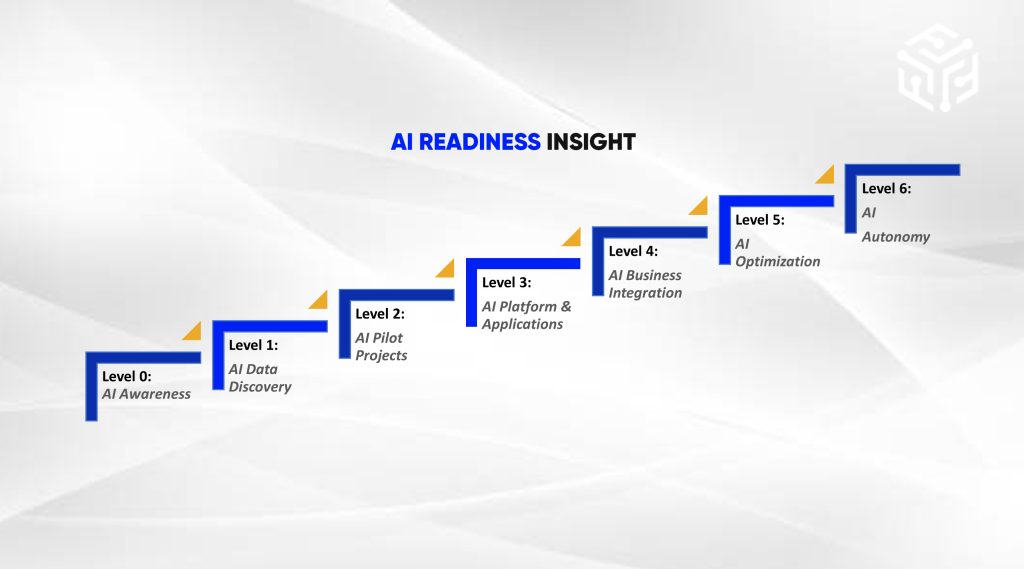 AI READINESS INSIGHT

Level 0:
AI Awareness

Level 1:
AI Data Discovery

Level 2:
AI Pilot Projects

Level 3:
AI Platform & Applications

Level 4:
AI Business Integration

Level 5:
AI Optimization

Level 6:
AI Autonomy